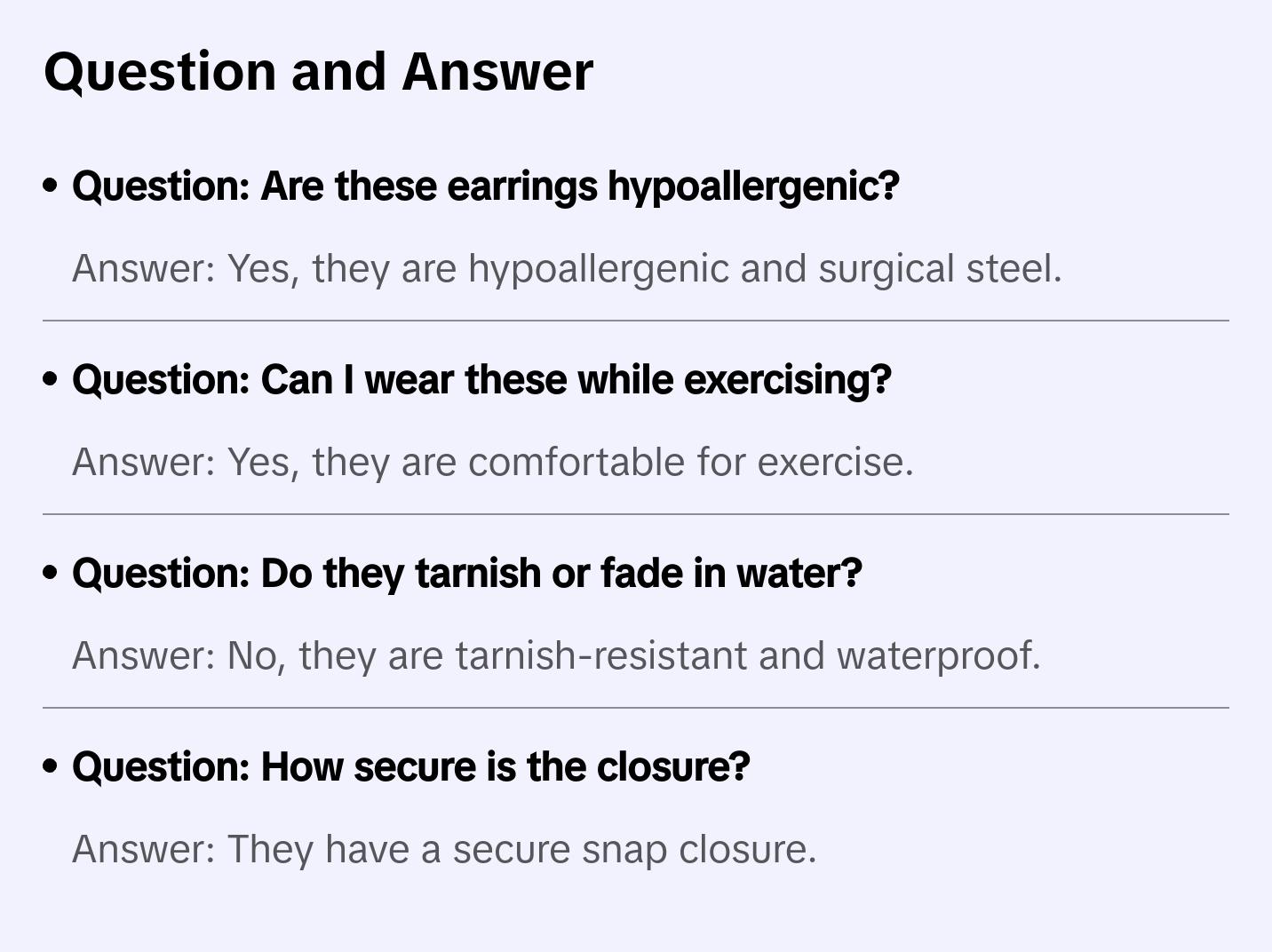 Question and Answer

• Question: Are these earrings hypoallergenic?

Answer: Yes, they are hypoallergenic and surgical steel.

• Question: Can I wear these while exercising?

Answer: Yes, they are comfortable for exercise.

• Question: Do they tarnish or fade in water?

Answer: No, they are tarnish-resistant and waterproof.

• Question: How secure is the closure?

Answer: They have a secure snap closure.